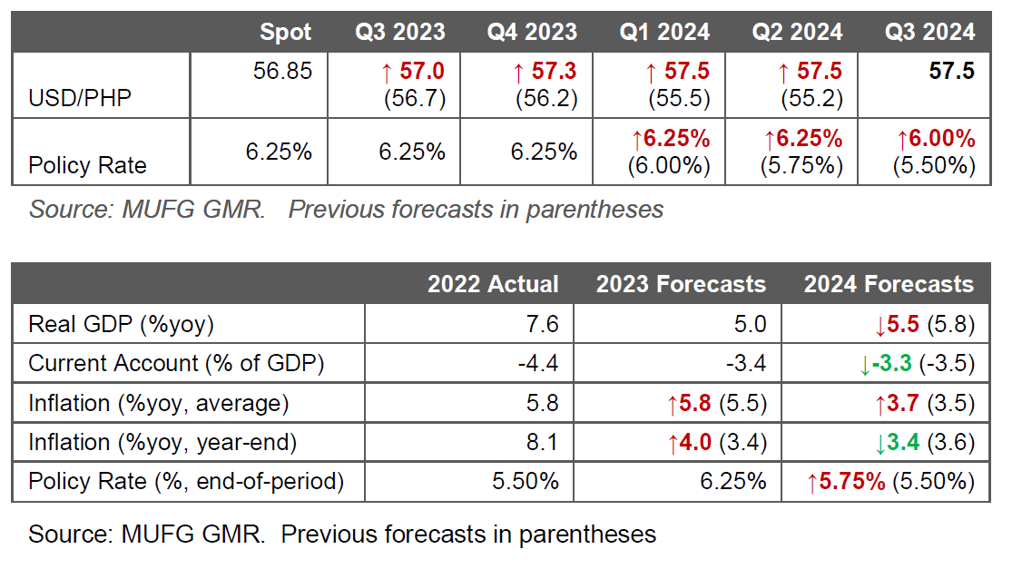 | | Spot | Q3 2023 | Q4 2023 | Q1 2024 | Q2 2024 | Q3 2024 |
|---|---|---|---|---|---|---|
| USD/PHP | 56.85 | ↑ 57.0 (56.7) | ↑ 57.3 (56.2) | ↑ 57.5 (55.5) | ↑ 57.5 (55.2) | 57.5 |
| Policy Rate | 6.25% | 6.25% | 6.25% | ↑6.25% (6.00%) | ↑6.25% (5.75%) | ↑6.00% (5.50%) |

Source: MUFG GMR. Previous forecasts in parentheses

| | 2022 Actual | 2023 Forecasts | 2024 Forecasts |
|---|---|---|---|
| Real GDP (%yoy) | 7.6 | 5.0 | ↓5.5 (5.8) |
| Current Account (% of GDP) | -4.4 | -3.4 | ↓-3.3 (-3.5) |
| Inflation (%yoy, average) | 5.8 | ↑5.8 (5.5) | ↑3.7 (3.5) |
| Inflation (%yoy, year-end) | 8.1 | ↑4.0 (3.4) | ↓3.4 (3.6) |
| Policy Rate (%, end-of-period) | 5.50% | 6.25% | ↑5.75% (5.50%) |

Source: MUFG GMR. Previous forecasts in parentheses